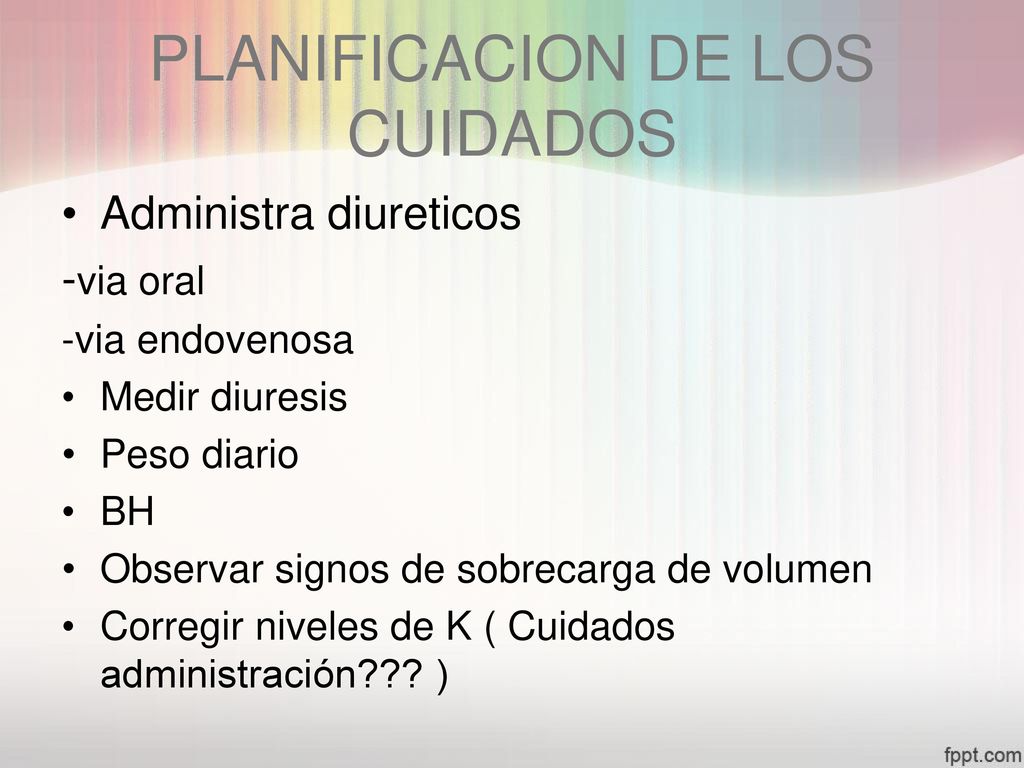 PLANIFICACION DE LOS CUIDADOS

• Administra diureticos

-via oral

-via endovenosa

• Medir diuresis
• Peso diario
• BH
• Observar signos de sobrecarga de volumen
• Corregir niveles de K ( Cuidados administración??? )

fppt.com